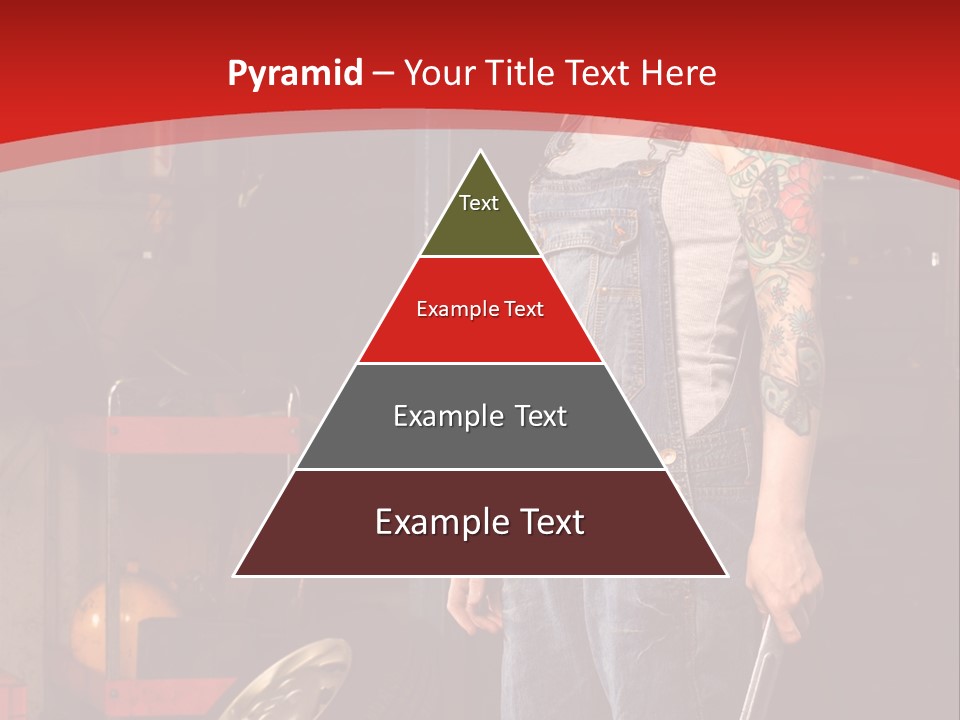 Pyramid – Your Title Text Here

Text

Example Text

Example Text

Example Text